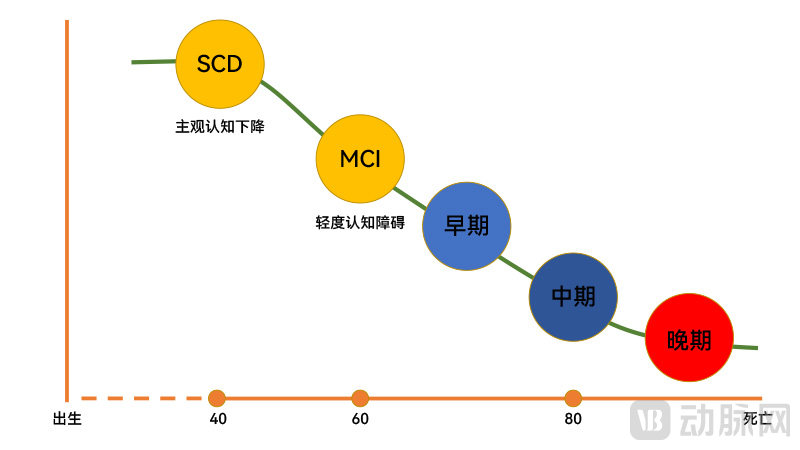 SCD
主观认知下降
MCI
轻度认知障碍
早期
中期
晚期
出生
40
60
80
死亡
VB 动脉网